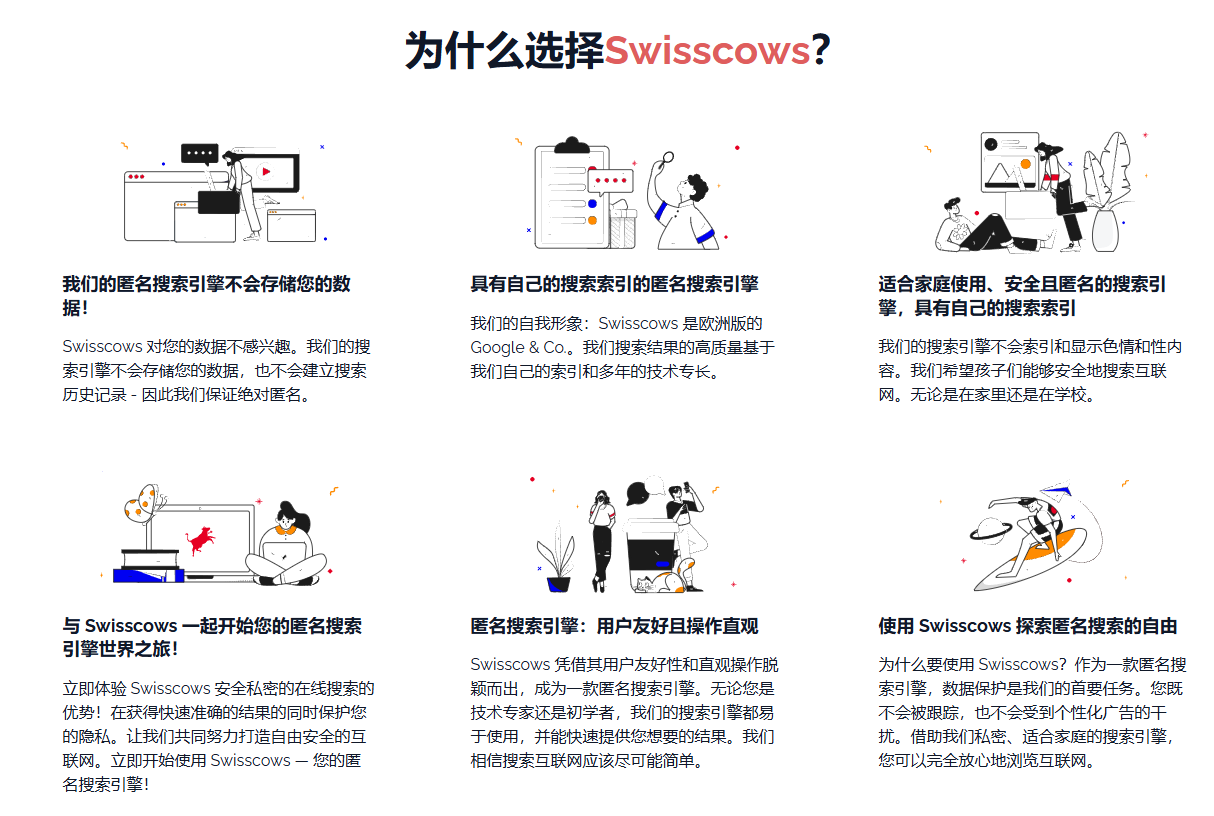 为什么选择Swisscows?

我们的匿名搜索引擎不会存储您的数据!

Swisscows 对您的数据不感兴趣。我们的搜索引擎不会存储您的数据，也不会建立搜索历史记录 - 因此我们保证绝对匿名。

具有自己的搜索索引的匿名搜索引擎

我们的自我形象：Swisscows 是欧洲版的 Google & Co.。我们搜索结果的高质量基于我们自己的索引和多年的技术专长。

适合家庭使用、安全且匿名的搜索引擎，具有自己的搜索索引

我们的搜索引擎不会索引和显示色情和性内容。我们希望孩子们能够安全地搜索互联网。无论是在家里还是在学校。

与 Swisscows 一起开始您的匿名搜索引擎世界之旅!

立即体验 Swisscows 安全私密的在线搜索的优势！在获得快速准确的结果的同时保护您的隐私。让我们共同努力打造自由安全的互联网。立即开始使用 Swisscows — 您的匿名搜索引擎!

匿名搜索引擎：用户友好且操作直观

Swisscows 凭借其用户友好性和直观操作脱颖而出，成为一款匿名搜索引擎。无论您是技术专家还是初学者，我们的搜索引擎都易于使用，并能快速提供您想要的结果。我们相信搜索互联网应该尽可能简单。

使用 Swisscows 探索匿名搜索的自由

为什么要使用 Swisscows？作为一款匿名搜索引擎，数据保护是我们的首要任务。您既不会被跟踪，也不会受到个性化广告的干扰。借助我们私密、适合家庭的搜索引擎，您可以完全放心地浏览互联网。